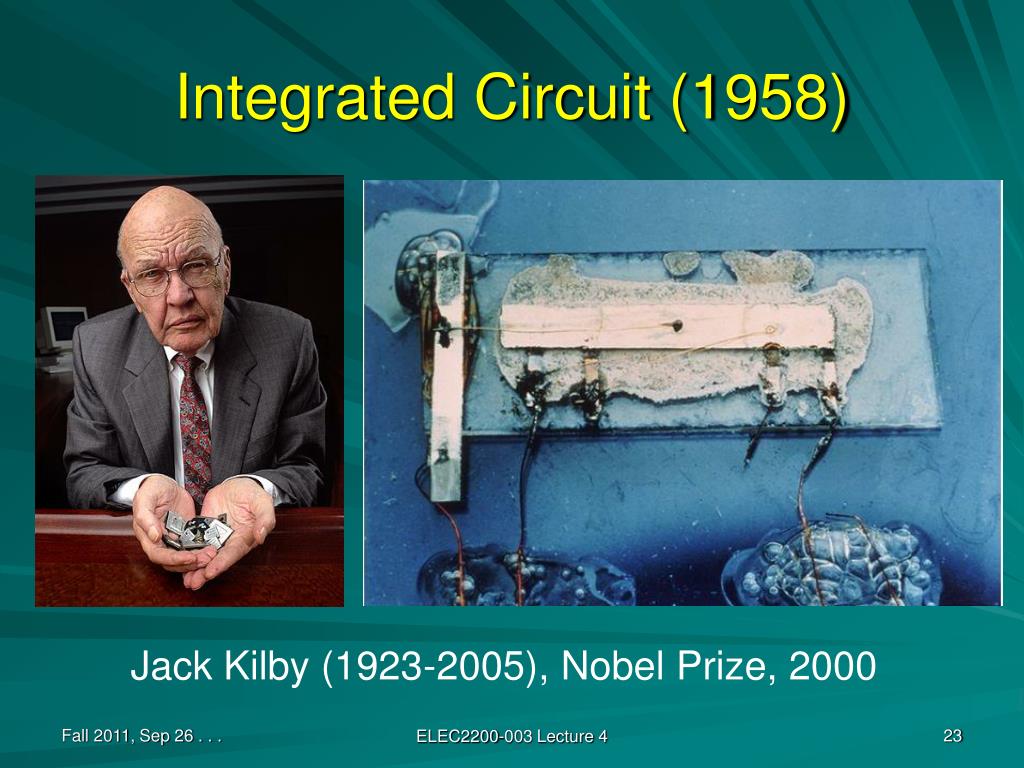 Integrated Circuit (1958)

Jack Kilby (1923-2005), Nobel Prize, 2000

Fall 2011, Sep 26 . . .

ELEC2200-003 Lecture 4

23